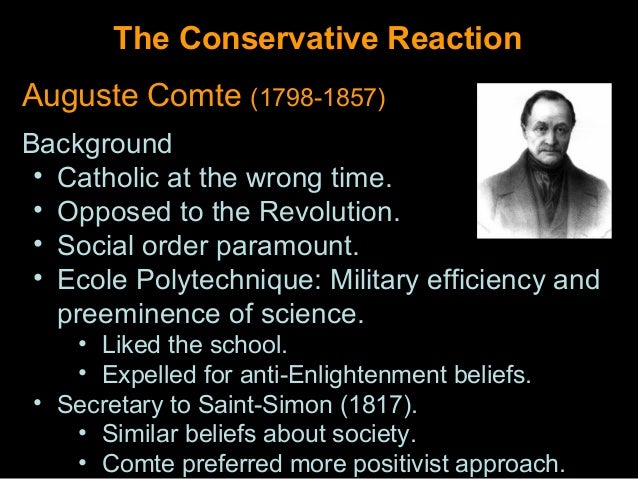 The Conservative Reaction

Auguste Comte (1798-1857)

Background

• Catholic at the wrong time.
• Opposed to the Revolution.
• Social order paramount.
• Ecole Polytechnique: Military efficiency and preeminence of science.
  • Liked the school.
  • Expelled for anti-Enlightenment beliefs.
• Secretary to Saint-Simon (1817).
  • Similar beliefs about society.
  • Comte preferred more positivist approach.